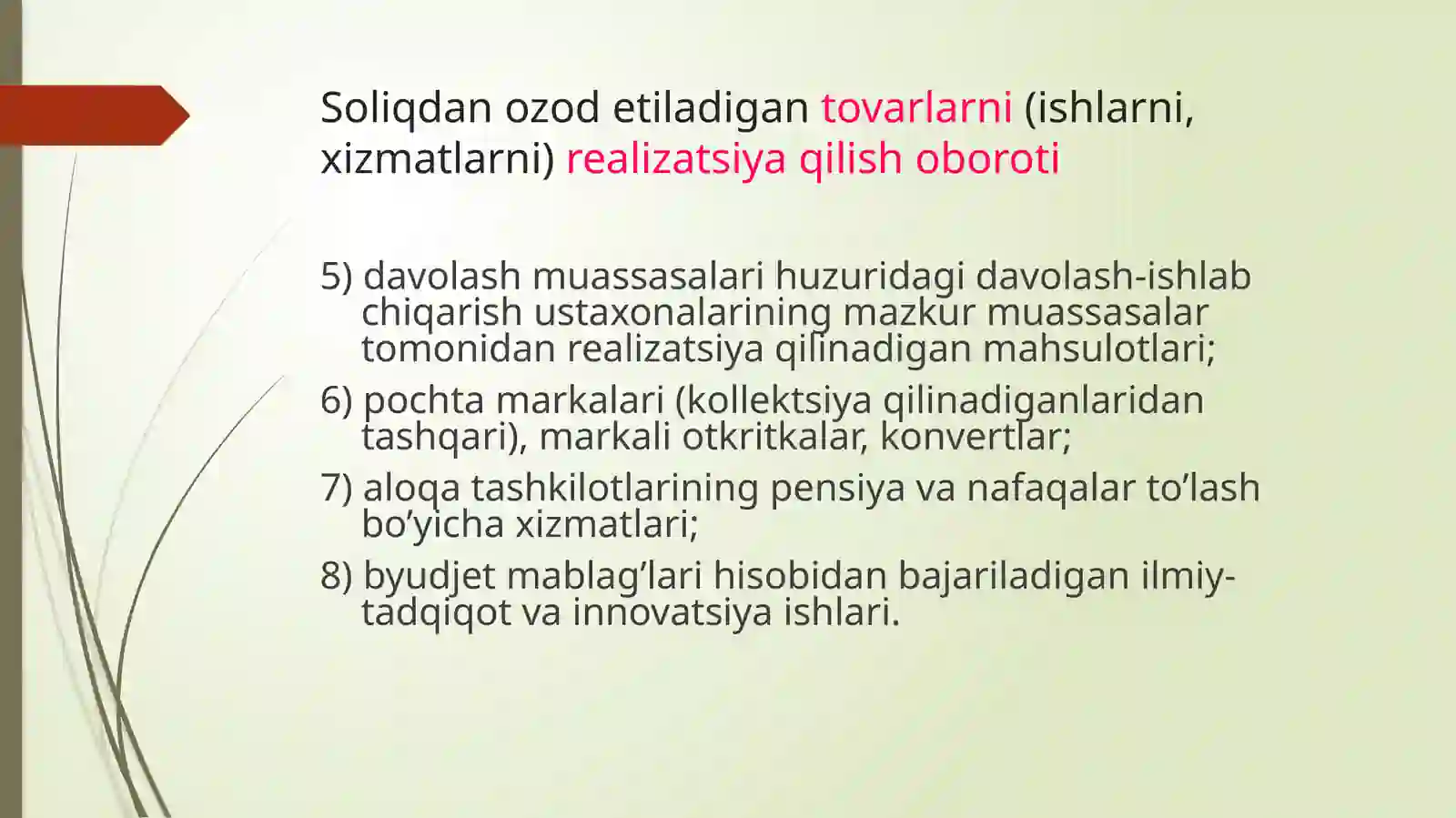 Soliqdan ozod etiladigan tovarlarni (ishlarni, xizmatlarni) realizatsiya qilish oboroti

5) davolash muassasalari huzuridagi davolash-ishlab chiqarish ustaxonalarining mazkur muassasalar tomonidan realizatsiya qilinadigan mahsulotlari;

6) pochta markalari (kollektsiya qilinadiganlaridan tashqari), markali otkritkalar, konvertlar;

7) aloqa tashkilotlarining pensiya va nafaqalar to’lash bo’yicha xizmatlari;

8) byudjet mablag’lari hisobidan bajariladigan ilmiy-tadqiqot va innovatsiya ishlari.